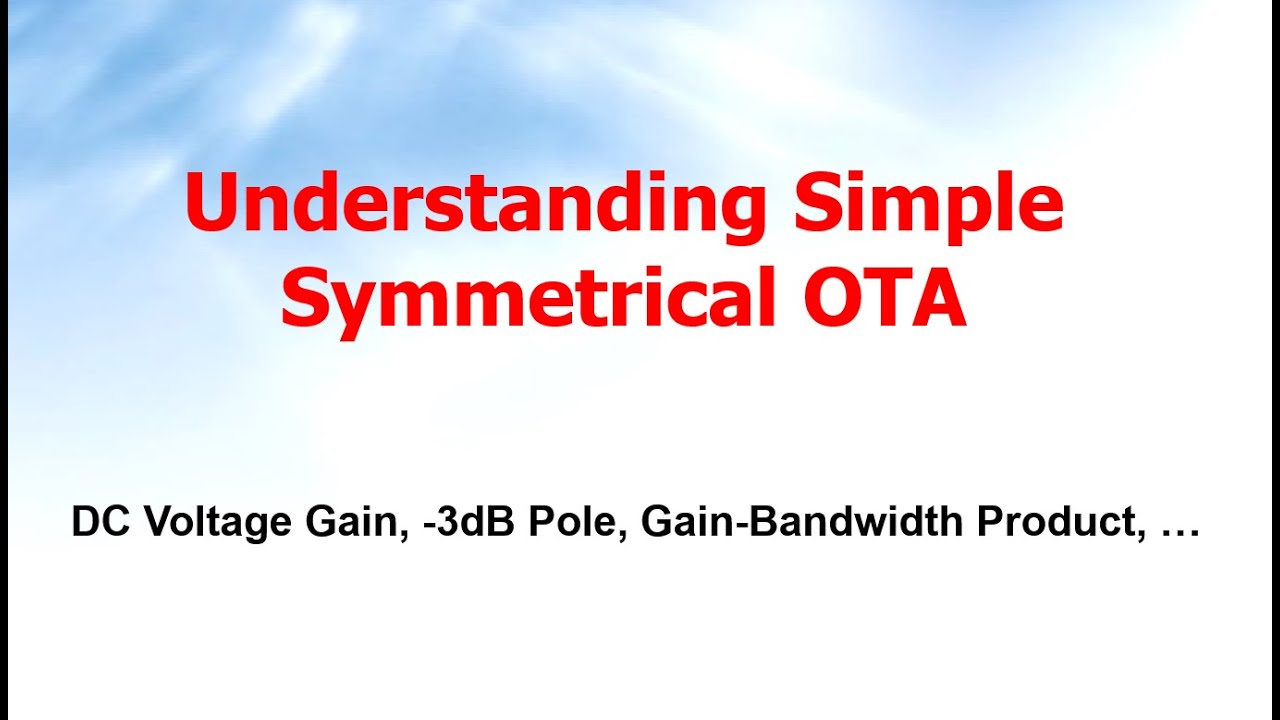 Understanding Simple Symmetrical OTA

DC Voltage Gain, -3dB Pole, Gain-Bandwidth Product, …